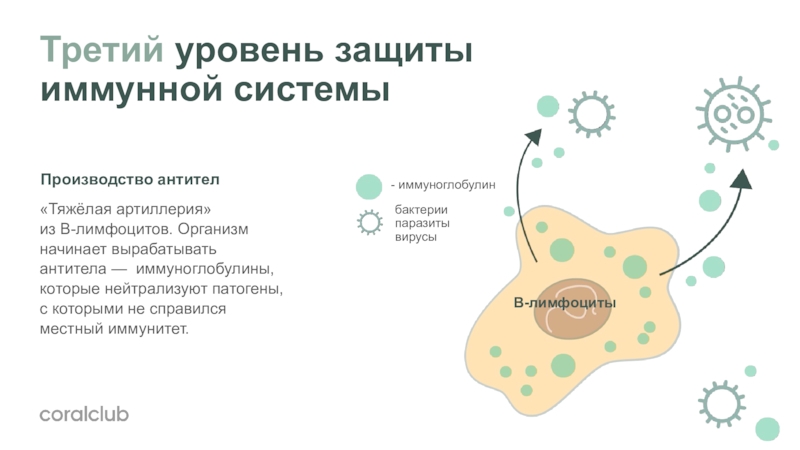 Третий уровень защиты иммунной системы

Производство антител

«Тяжёлая артиллерия» из В-лимфоцитов. Организм начинает вырабатывать антитела — иммуноглобулины, которые нейтрализуют патогены, с которыми не справился местный иммунитет.

- иммуноглобулин

бактерии
паразиты
вирусы

В-лимфоциты

coralclub